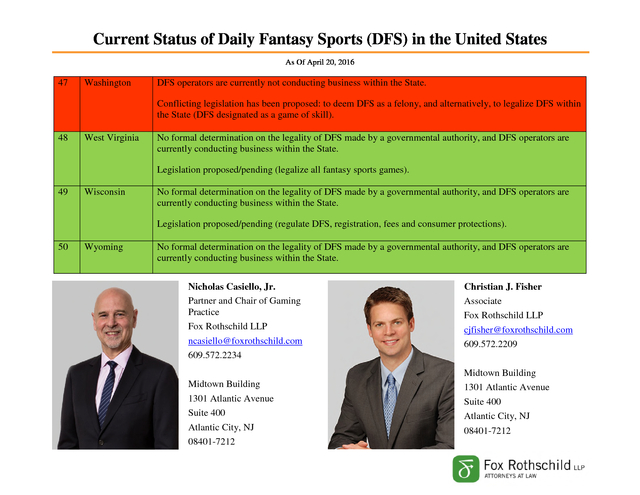 Current Status of Daily Fantasy Sports (DFS) in the United States

As Of April 20, 2016

| 47 | Washington | DFS operators are currently not conducting business within the State. Conflicting legislation has been proposed: to deem DFS as a felony, and alternatively, to legalize DFS within the State (DFS designated as a game of skill). |
|---|---|---|
| 48 | West Virginia | No formal determination on the legality of DFS made by a governmental authority, and DFS operators are currently conducting business within the State. Legislation proposed/pending (legalize all fantasy sports games). |
| 49 | Wisconsin | No formal determination on the legality of DFS made by a governmental authority, and DFS operators are currently conducting business within the State. Legislation proposed/pending (regulate DFS, registration, fees and consumer protections). |
| 50 | Wyoming | No formal determination on the legality of DFS made by a governmental authority, and DFS operators are currently conducting business within the State. |

Nicholas Casiello, Jr.
Partner and Chair of Gaming Practice
Fox Rothschild LLP
ncasiello@foxrothschild.com
609.572.2234

Midtown Building
1301 Atlantic Avenue
Suite 400
Atlantic City, NJ
08401-7212

Christian J. Fisher
Associate
Fox Rothschild LLP
cjfisher@foxrothschild.com
609.572.2209

Midtown Building
1301 Atlantic Avenue
Suite 400
Atlantic City, NJ
08401-7212

Fox Rothschild LLP
ATTORNEYS AT LAW